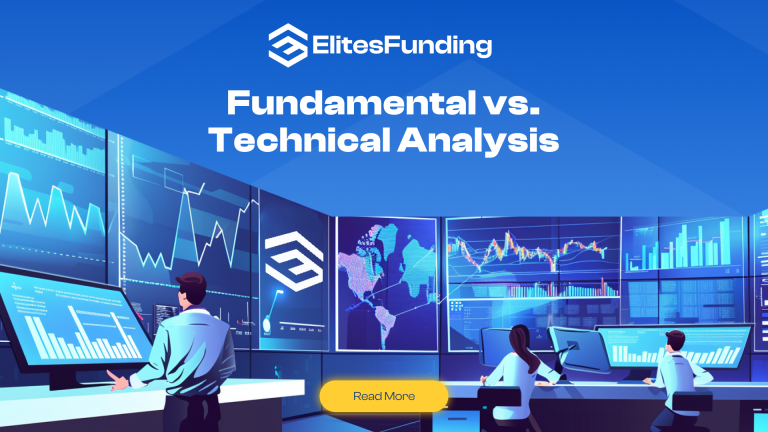 ElitesFunding

Fundamental vs. Technical Analysis

Read More